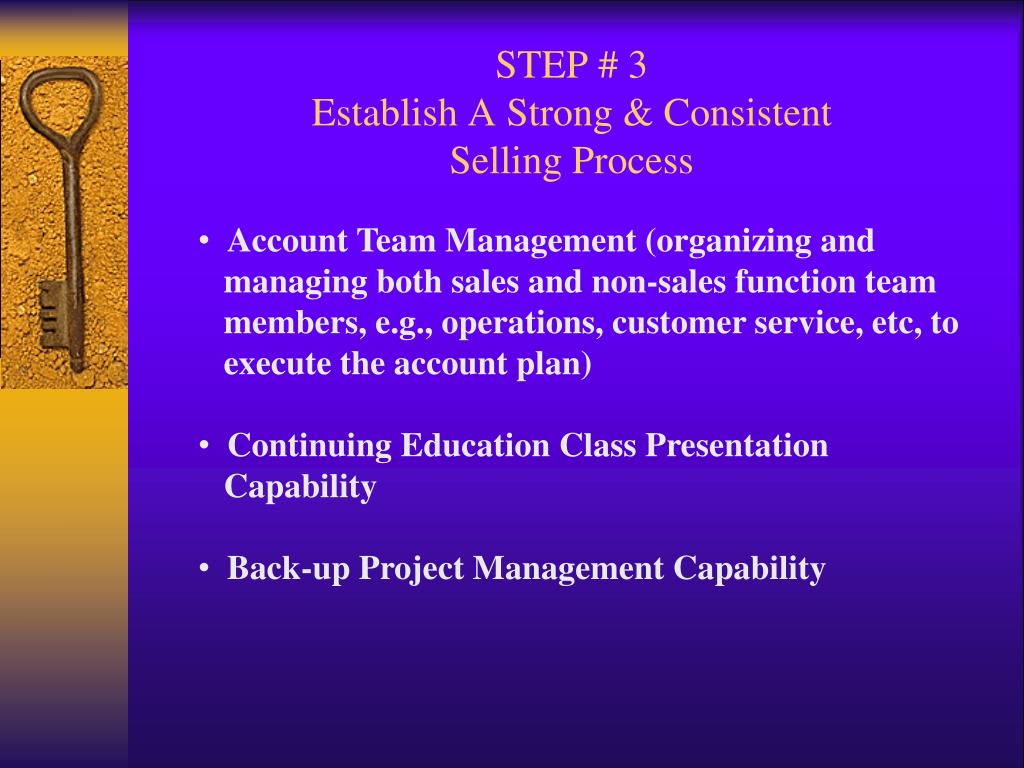 STEP # 3
Establish A Strong & Consistent Selling Process

• Account Team Management (organizing and managing both sales and non-sales function team members, e.g., operations, customer service, etc, to execute the account plan)

• Continuing Education Class Presentation Capability

• Back-up Project Management Capability